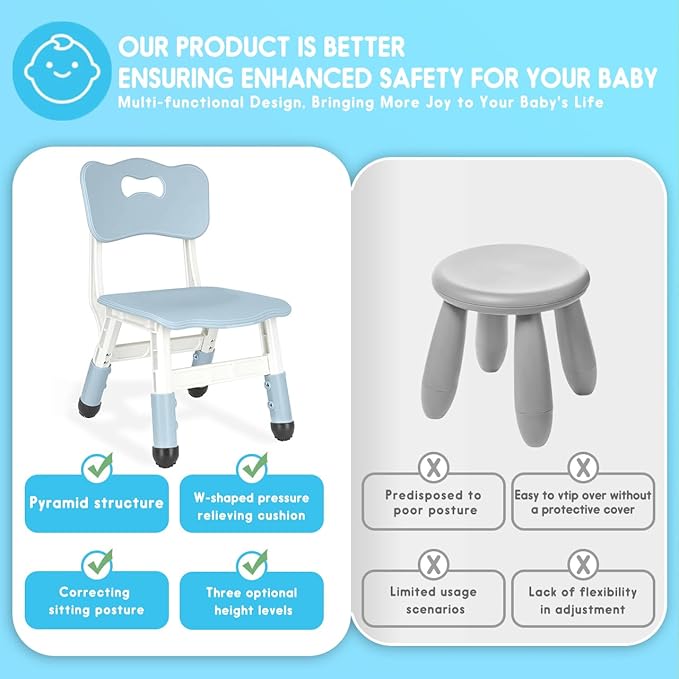 OUR PRODUCT IS BETTER
ENSURING ENHANCED SAFETY FOR YOUR BABY
Multi-functional Design, Bringing More Joy to Your Baby's Life

Pyramid structure

W-shaped pressure relieving cushion

Correcting sitting posture

Three optional height levels

Predisposed to poor posture

Easy to vtip over without a protective cover

Limited usage scenarios

Lack of flexibility in adjustment